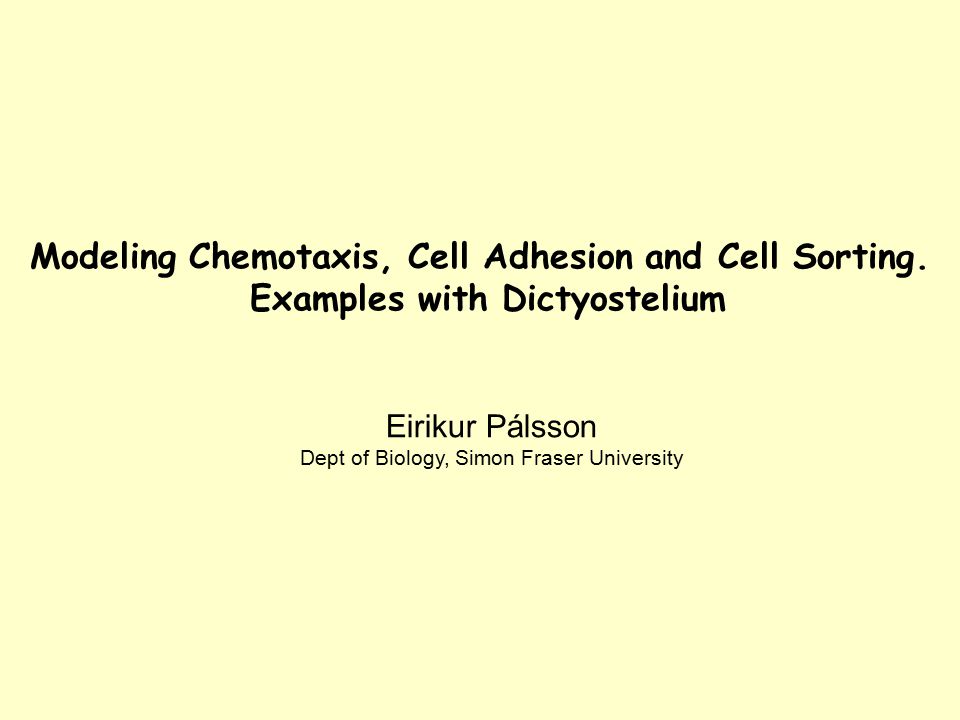 Modeling Chemotaxis, Cell Adhesion and Cell Sorting.
Examples with Dictyostelium

Eirikur Pálsson
Dept of Biology, Simon Fraser University